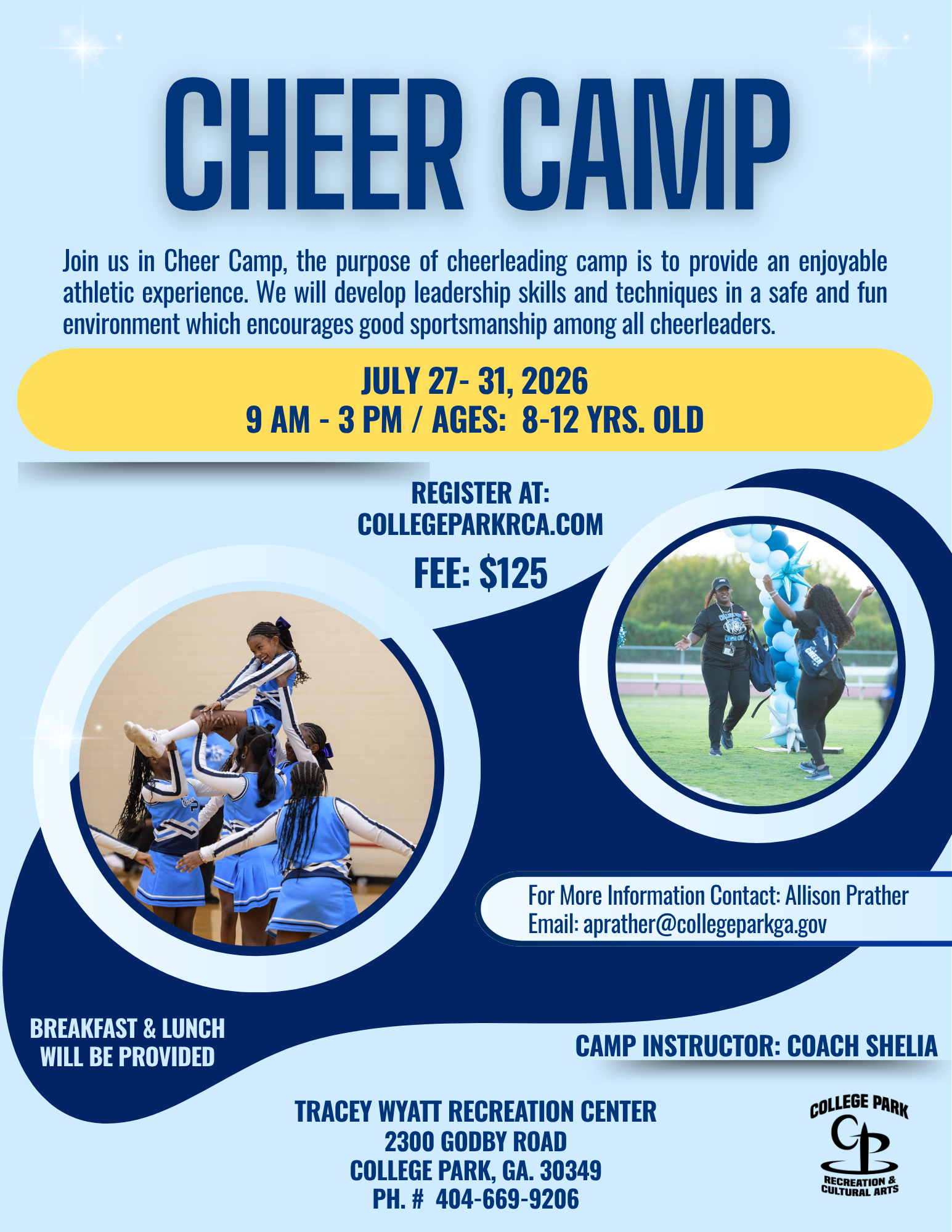 CHEER CAMP

Join us in Cheer Camp, the purpose of cheerleading camp is to provide an enjoyable athletic experience. We will develop leadership skills and techniques in a safe and fun environment which encourages good sportsmanship among all cheerleaders.

JULY 27- 31, 2026
9 AM - 3 PM / AGES: 8-12 YRS. OLD

REGISTER AT:
COLLEGEPARKRCA.COM

FEE: $125

For More Information Contact: Allison Prather
Email: aprather@collegeparkga.gov

BREAKFAST & LUNCH
WILL BE PROVIDED

CAMP INSTRUCTOR: COACH SHELIA

TRACEY WYATT RECREATION CENTER
2300 GODBY ROAD
COLLEGE PARK, GA. 30349
PH. # 404-669-9206

COLLEGE PARK
CP
RECREATION &
CULTURAL ARTS